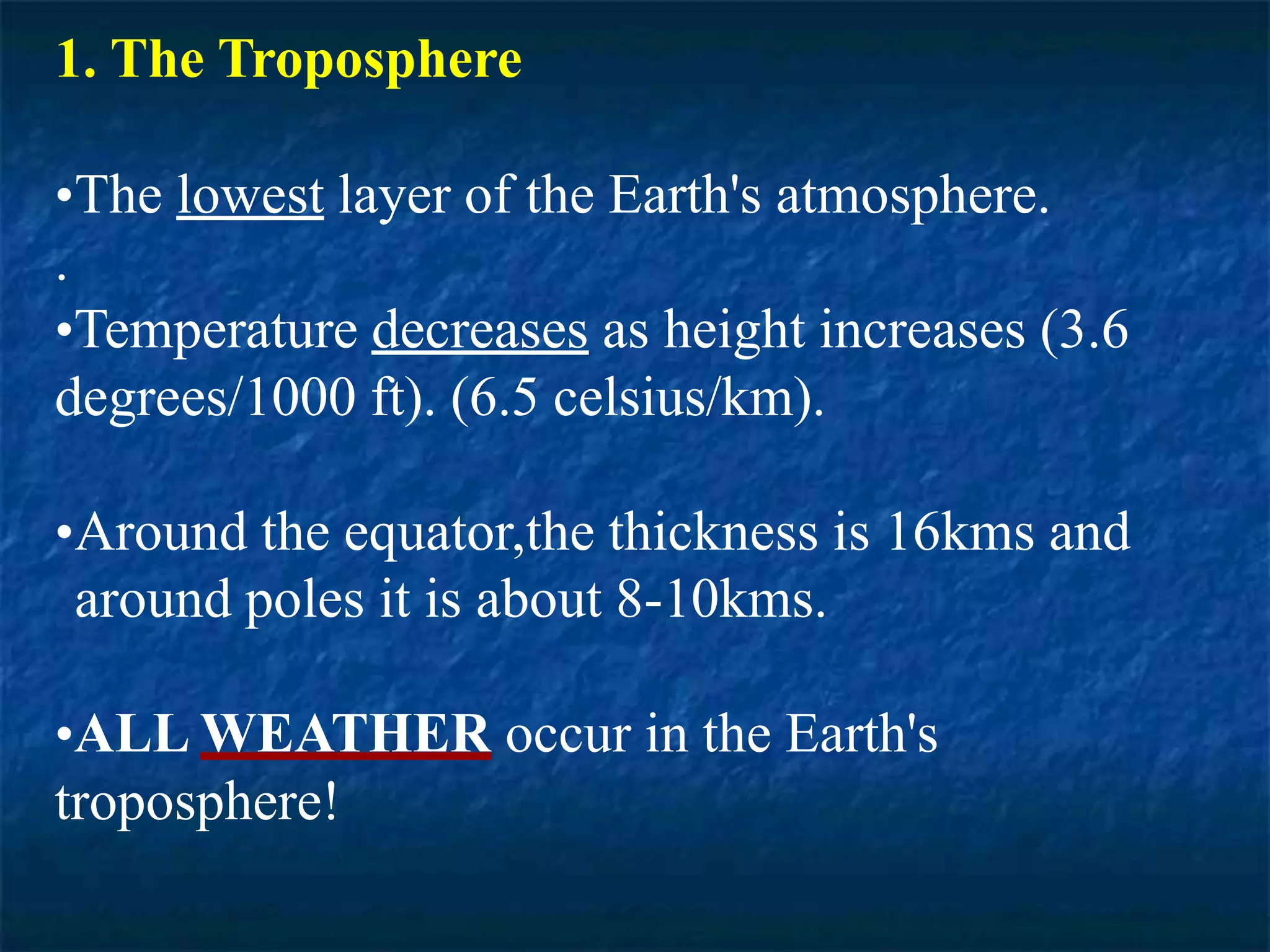 1. The Troposphere

•The lowest layer of the Earth's atmosphere.
.
•Temperature decreases as height increases (3.6 degrees/1000 ft). (6.5 celsius/km).

•Around the equator,the thickness is 16kms and around poles it is about 8-10kms.

•ALL WEATHER occur in the Earth's troposphere!